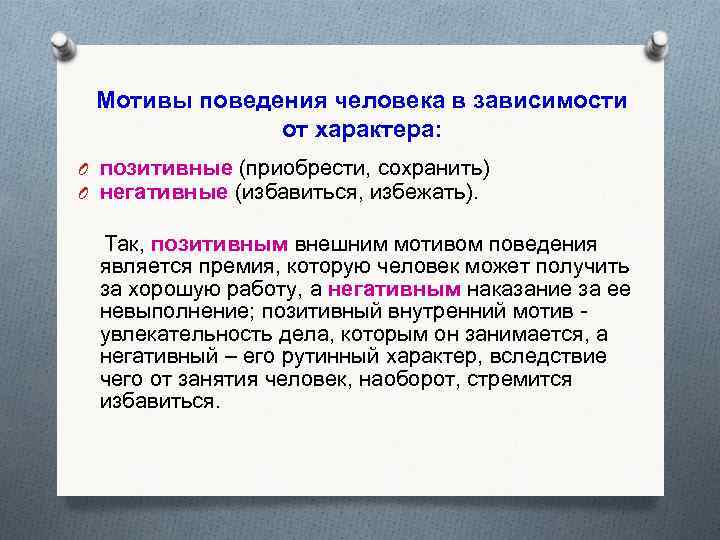 Мотивы поведения человека в зависимости от характера:

позитивные (приобрести, сохранить)
негативные (избавиться, избежать).

Так, позитивным внешним мотивом поведения является премия, которую человек может получить за хорошую работу, а негативным наказание за ее невыполнение; позитивный внутренний мотив - увлекательность дела, которым он занимается, а негативный – его рутинный характер, вследствие чего от занятия человек, наоборот, стремится избавиться.